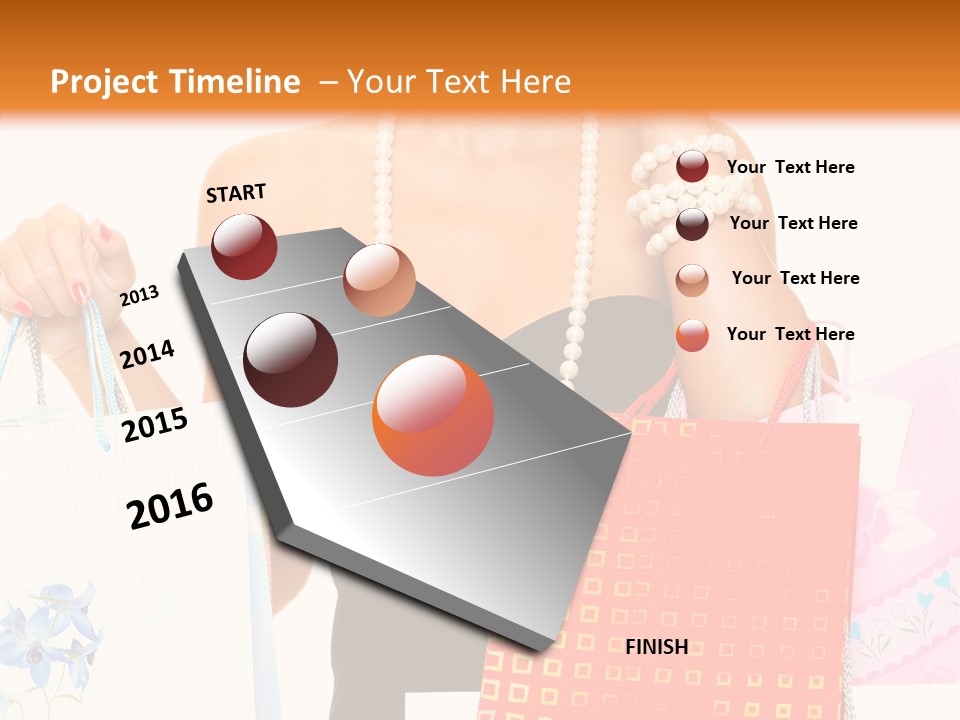 Project Timeline – Your Text Here

START

2013

2014

2015

2016

FINISH

Your Text Here

Your Text Here

Your Text Here

Your Text Here